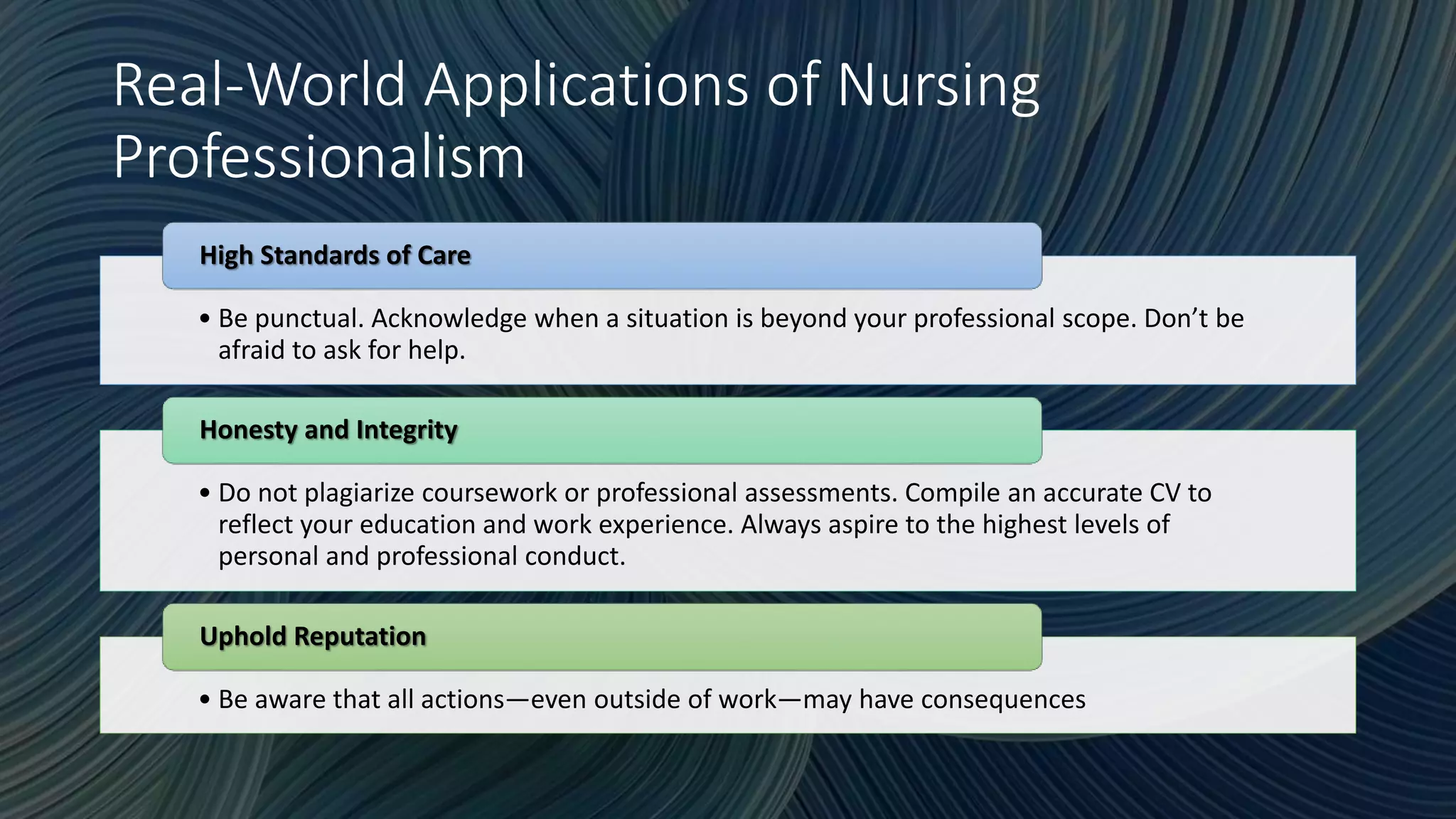 Real-World Applications of Nursing Professionalism

High Standards of Care

• Be punctual. Acknowledge when a situation is beyond your professional scope. Don’t be afraid to ask for help.

Honesty and Integrity

• Do not plagiarize coursework or professional assessments. Compile an accurate CV to reflect your education and work experience. Always aspire to the highest levels of personal and professional conduct.

Uphold Reputation

• Be aware that all actions—even outside of work—may have consequences